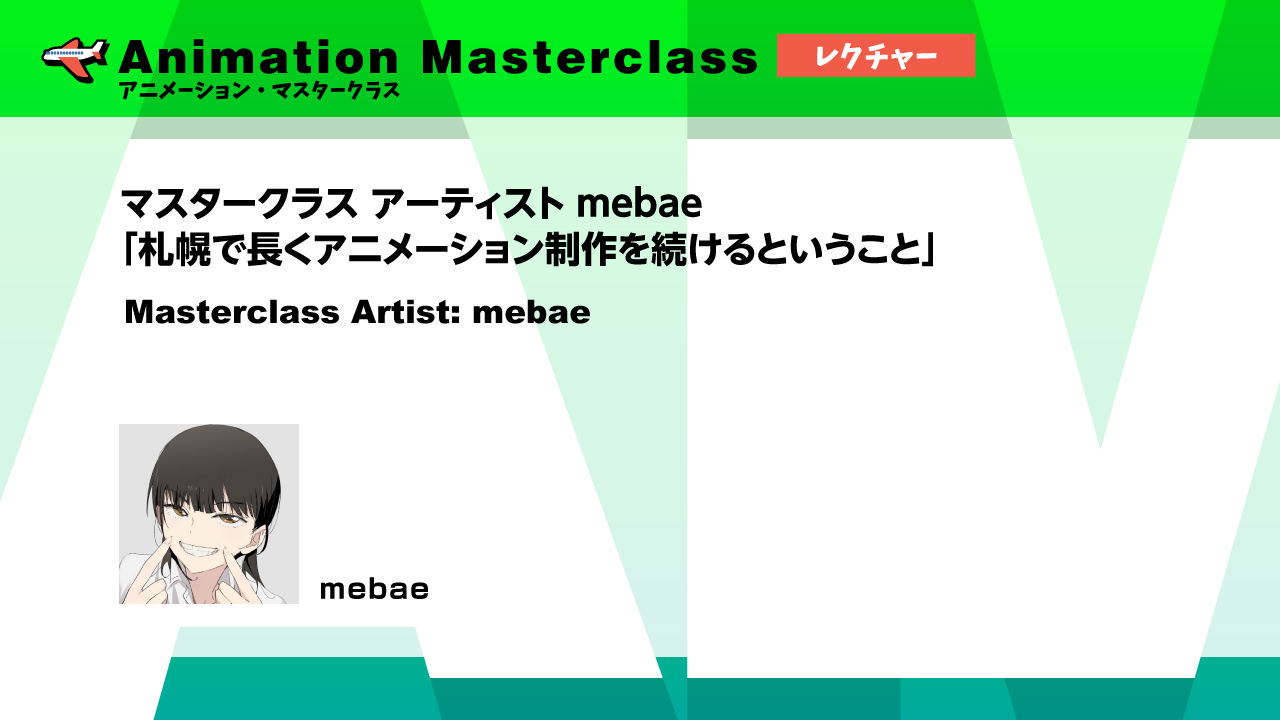 Animation Masterclass
アニメーション・マスタークラス
レクチャー

マスタークラス アーティスト mebae
「札幌で長くアニメーション制作を続けるということ」

Masterclass Artist: mebae

mebae